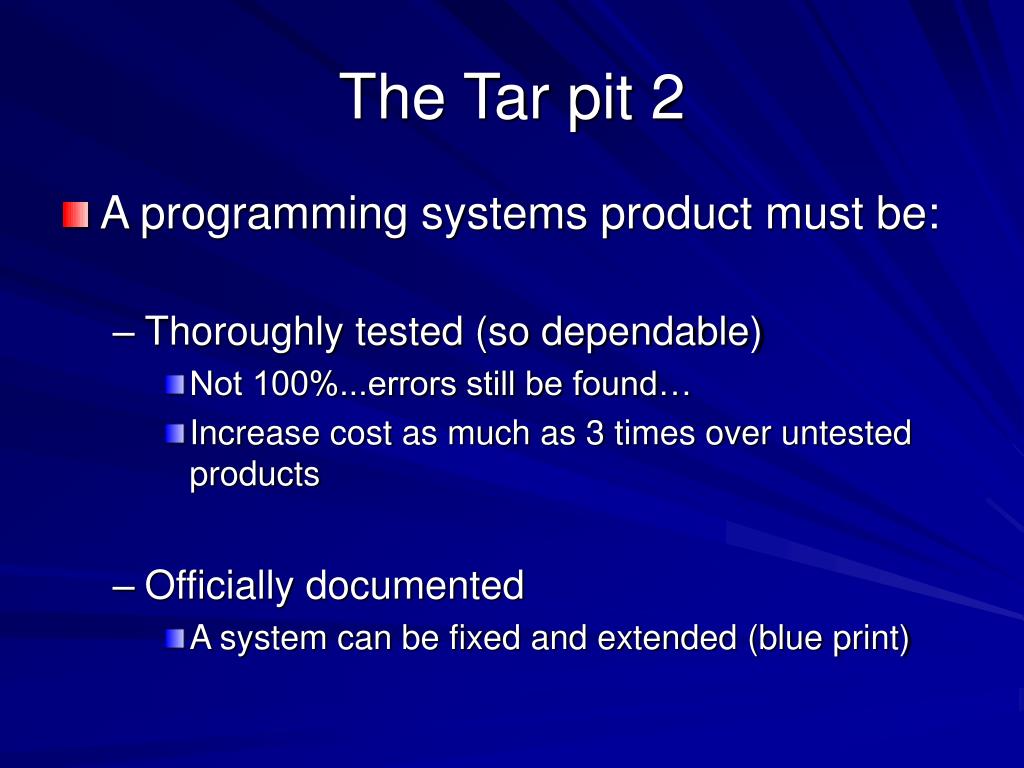 The Tar pit 2

A programming systems product must be:

– Thoroughly tested (so dependable)

Not 100%...errors still be found…

Increase cost as much as 3 times over untested products

– Officially documented

A system can be fixed and extended (blue print)